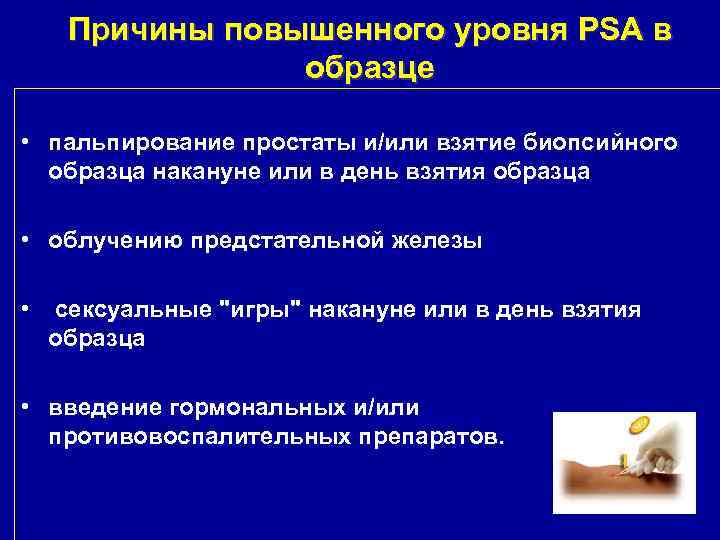 Причины повышенного уровня PSA в образце

• пальпирование простаты и/или взятие биопсийного образца накануне или в день взятия образца

• облучению предстательной железы

• сексуальные "игры" накануне или в день взятия образца

• введение гормональных и/или противовоспалительных препаратов.